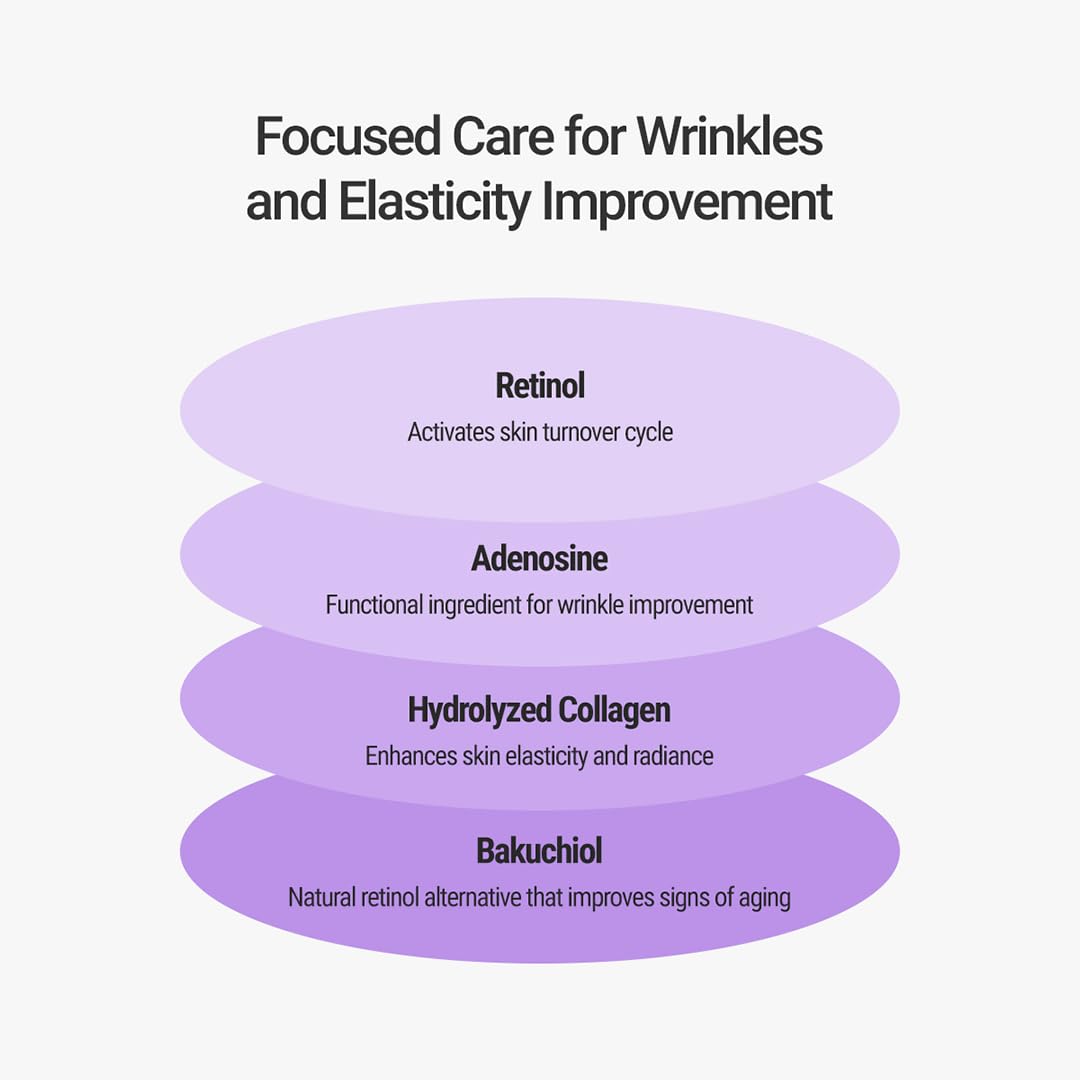 Focused Care for Wrinkles and Elasticity Improvement

Retinol
Activates skin turnover cycle

Adenosine
Functional ingredient for wrinkle improvement

Hydrolyzed Collagen
Enhances skin elasticity and radiance

Bakuchiol
Natural retinol alternative that improves signs of aging